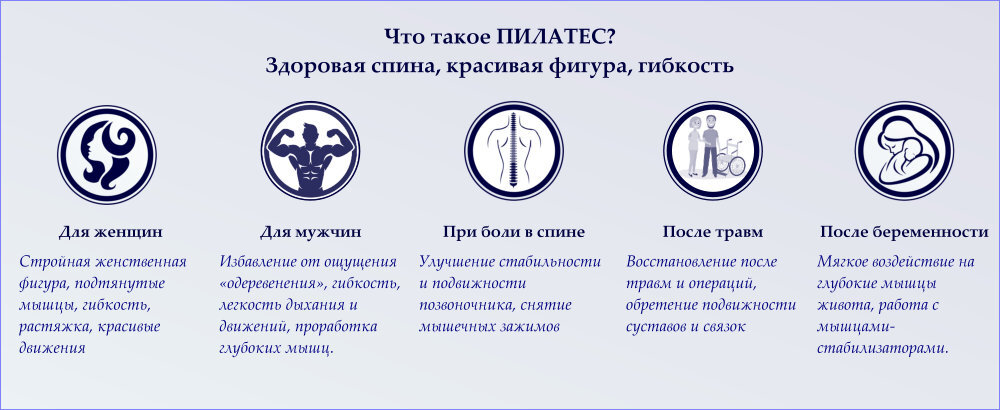 Что такое ПИЛАТЕС?
Здоровая спина, красивая фигура, гибкость

Для женщин
Стройная женственная фигура, подтянутые мышцы, гибкость, растяжка, красивые движения

Для мужчин
Избавление от ощущения «одеревенения», гибкость, легкость дыхания и движений, проработка глубоких мышц.

При боли в спине
Улучшение стабильности и подвижности позвоночника, снятие мышечных зажимов

После травм
Восстановление после травм и операций, обретение подвижности суставов и связок

После беременности
Мягкое воздействие на глубокие мышцы живота, работа с мышцами-стабилизаторами.